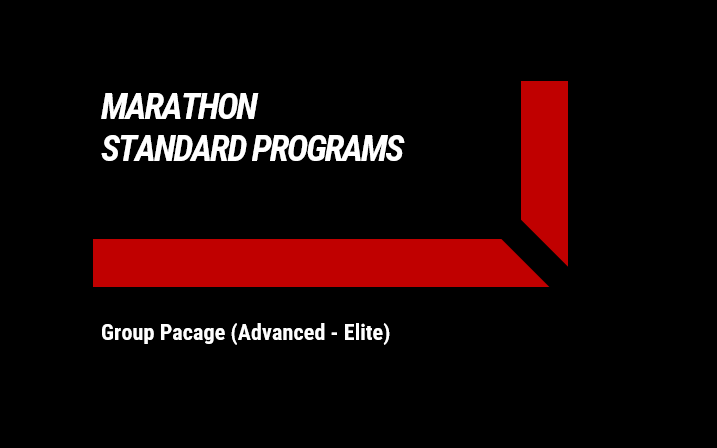 MARATHON
STANDARD PROGRAMS

Group Pacage (Advanced - Elite)